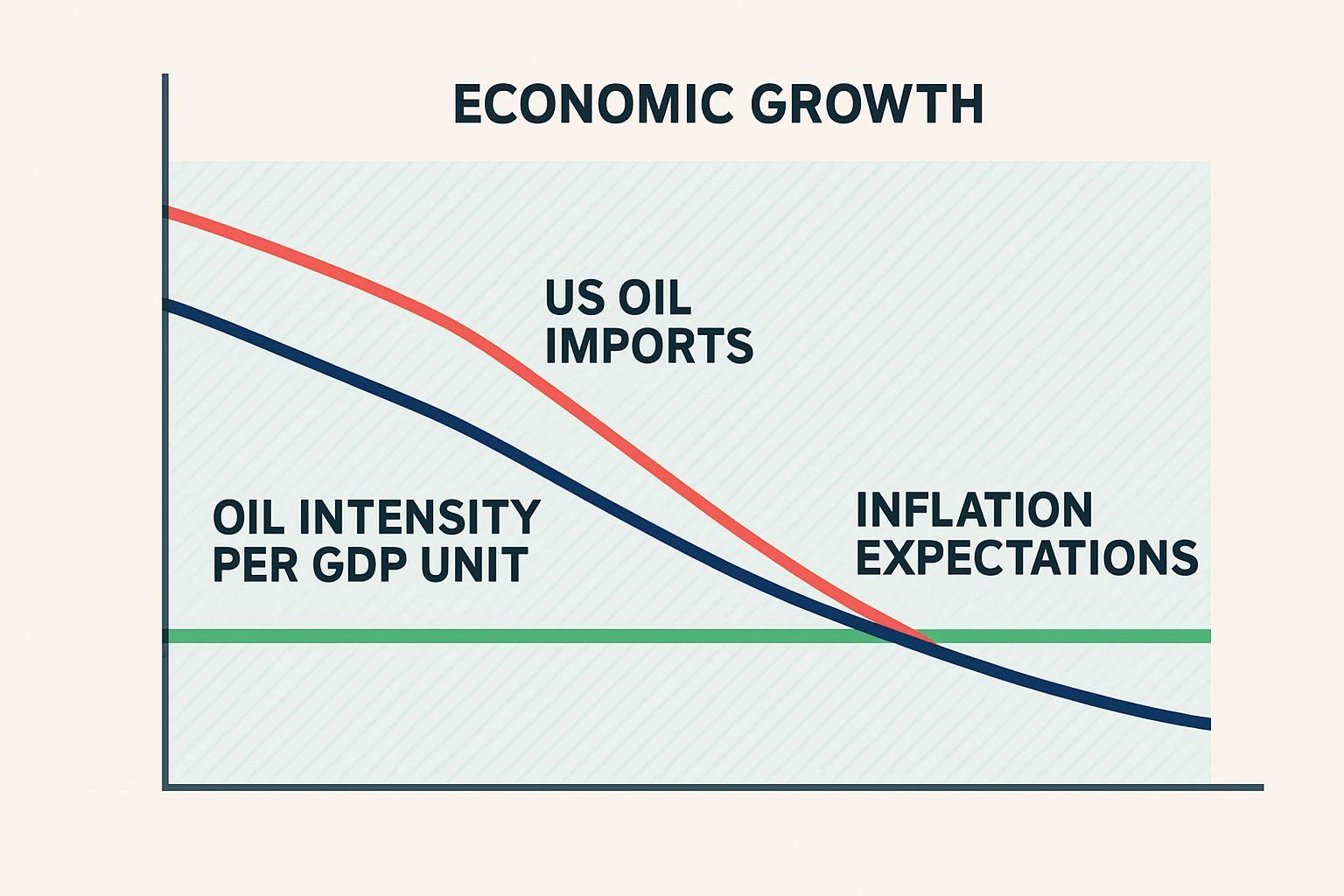 ECONOMIC GROWTH

US OIL IMPORTS

OIL INTENSITY PER GDP UNIT

INFLATION EXPECTATIONS